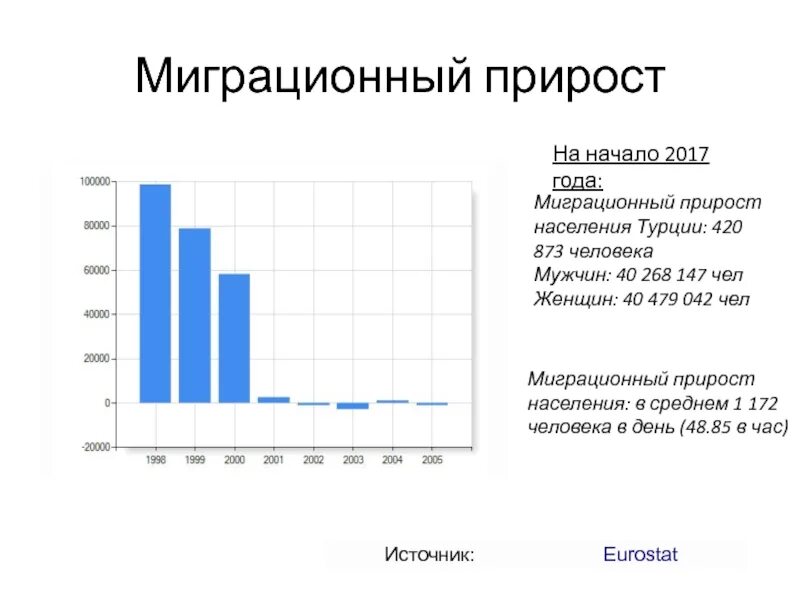 Миграционный прирост

100000
80000
60000
40000
20000
0
-20000
1998 1999 2000 2001 2002 2003 2004 2005

На начало 2017 года:

Миграционный прирост населения Турции: 420 873 человека
Мужчин: 40 268 147 чел
Женщин: 40 479 042 чел

Миграционный прирост населения: в среднем 1 172 человека в день (48.85 в час)

Источник: Eurostat